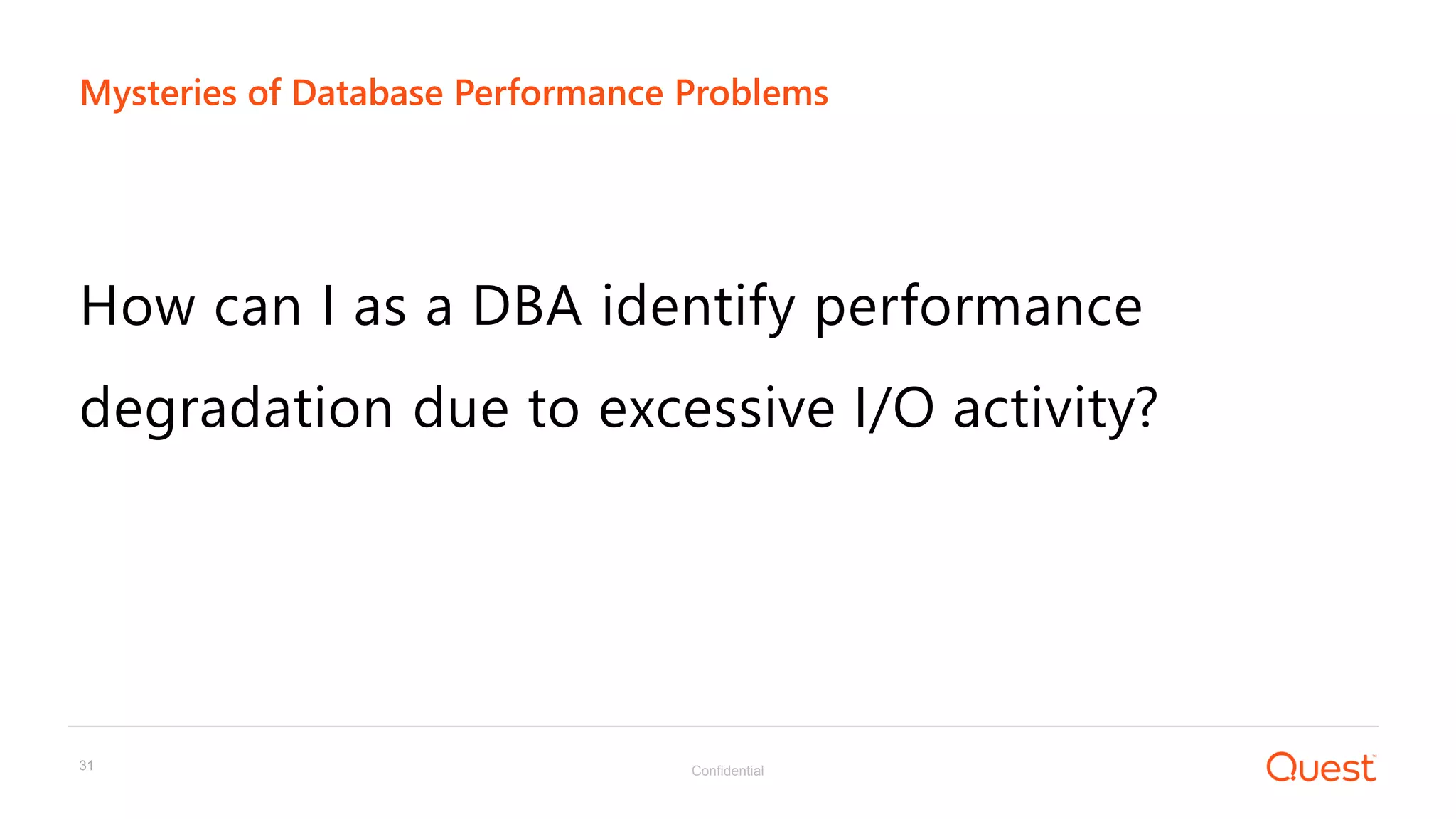 Mysteries of Database Performance Problems

How can I as a DBA identify performance degradation due to excessive I/O activity?

31

Confidential

Quest